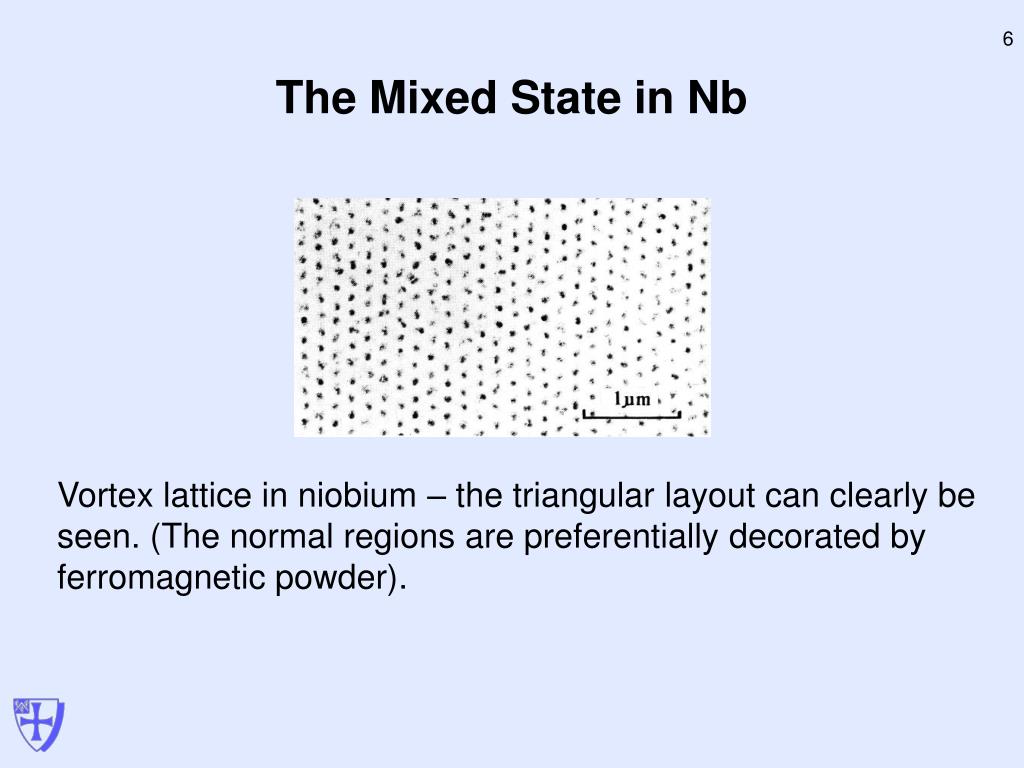 6

The Mixed State in Nb

1µm

Vortex lattice in niobium – the triangular layout can clearly be seen. (The normal regions are preferentially decorated by ferromagnetic powder).